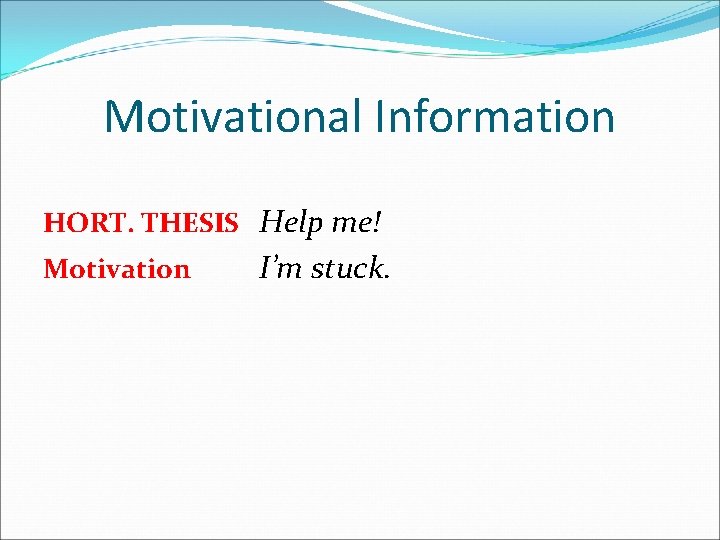 Motivational Information

HORT. THESIS Help me!
Motivation I'm stuck.